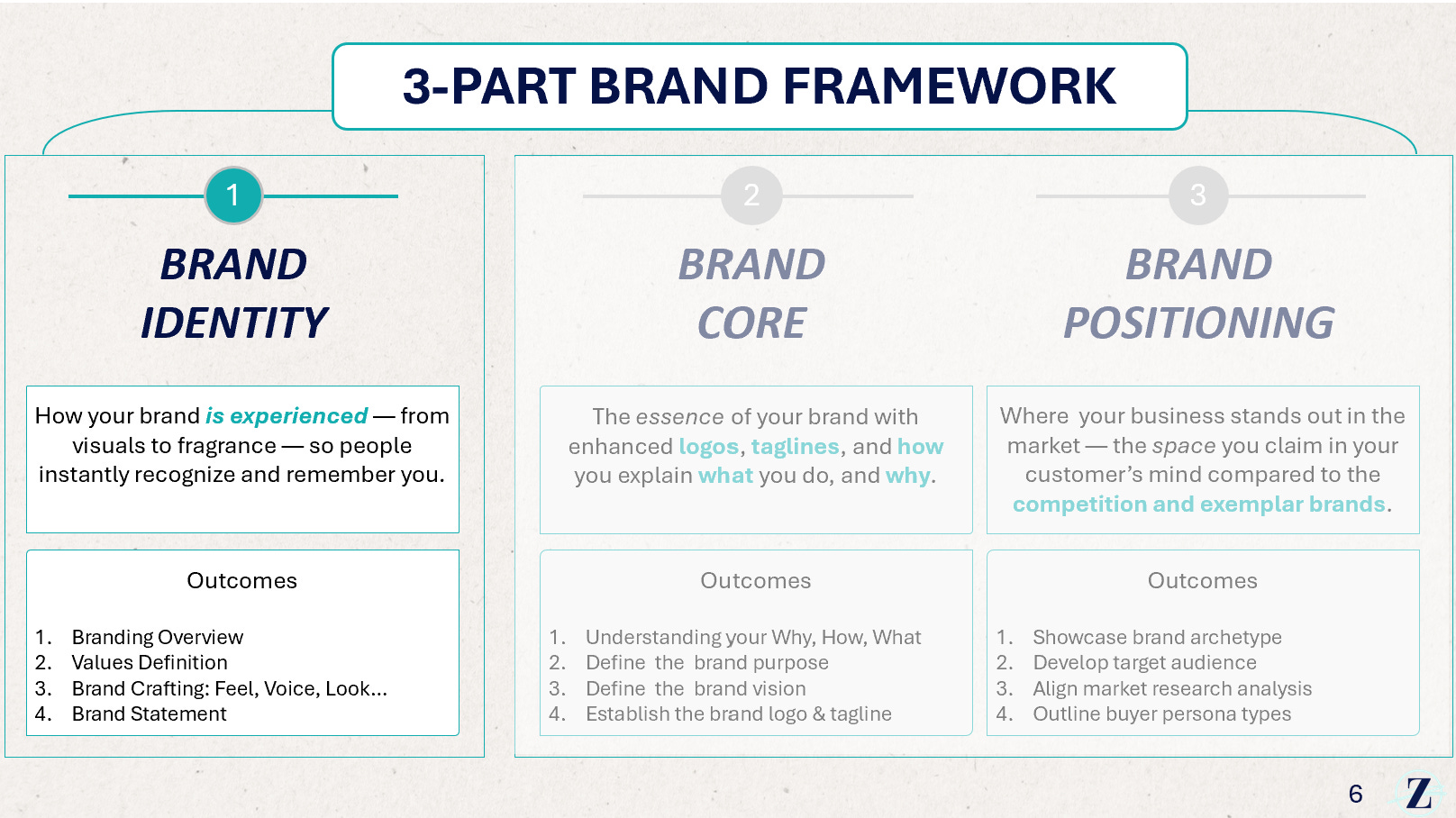 3-PART BRAND FRAMEWORK

1

BRAND IDENTITY

How your brand is experienced — from visuals to fragrance — so people instantly recognize and remember you.

Outcomes

1. Branding Overview
2. Values Definition
3. Brand Crafting: Feel, Voice, Look...
4. Brand Statement

2

BRAND CORE

The essence of your brand with enhanced logos, taglines, and how you explain what you do, and why.

Outcomes

1. Understanding your Why, How, What
2. Define the brand purpose
3. Define the brand vision
4. Establish the brand logo & tagline

3

BRAND POSITIONING

Where your business stands out in the market — the space you claim in your customer's mind compared to the competition and exemplar brands.

Outcomes

1. Showcase brand archetype
2. Develop target audience
3. Align market research analysis
4. Outline buyer persona types

6

Z